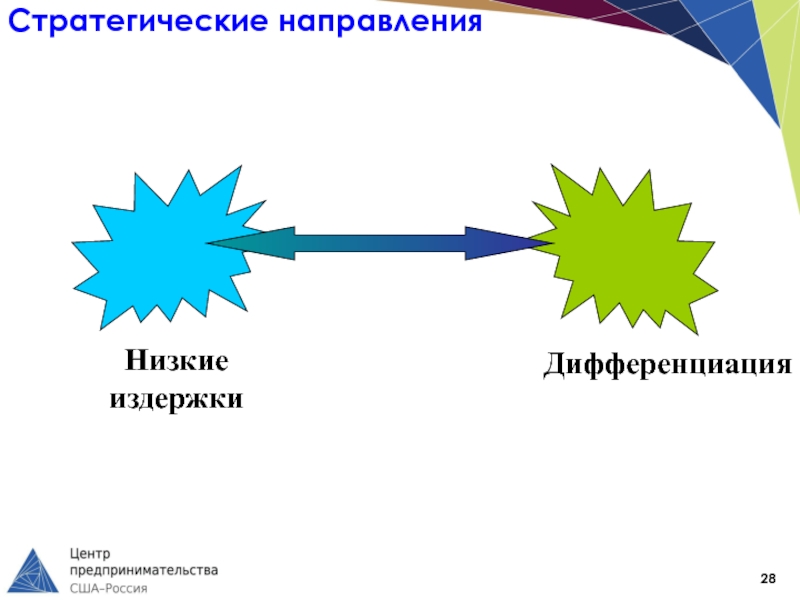 Стратегические направления

Низкие издержки

Дифференциация

Центр предпринимательства США–Россия

28